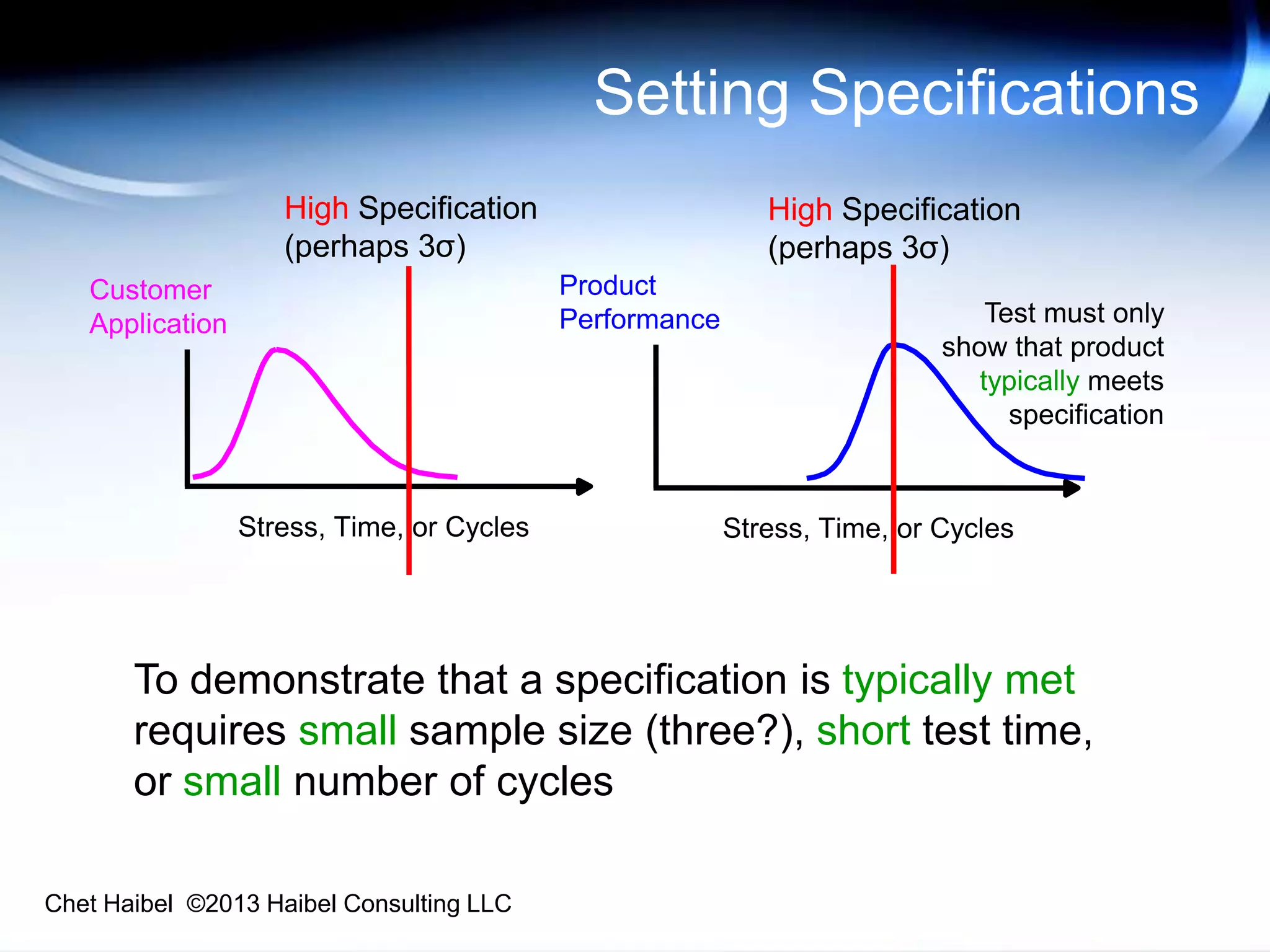 Setting Specifications

High Specification (perhaps 3σ)

Customer Application

Stress, Time, or Cycles

High Specification (perhaps 3σ)

Product Performance

Test must only show that product typically meets specification

Stress, Time, or Cycles

To demonstrate that a specification is typically met requires small sample size (three?), short test time, or small number of cycles

Chet Haibel ©2013 Haibel Consulting LLC